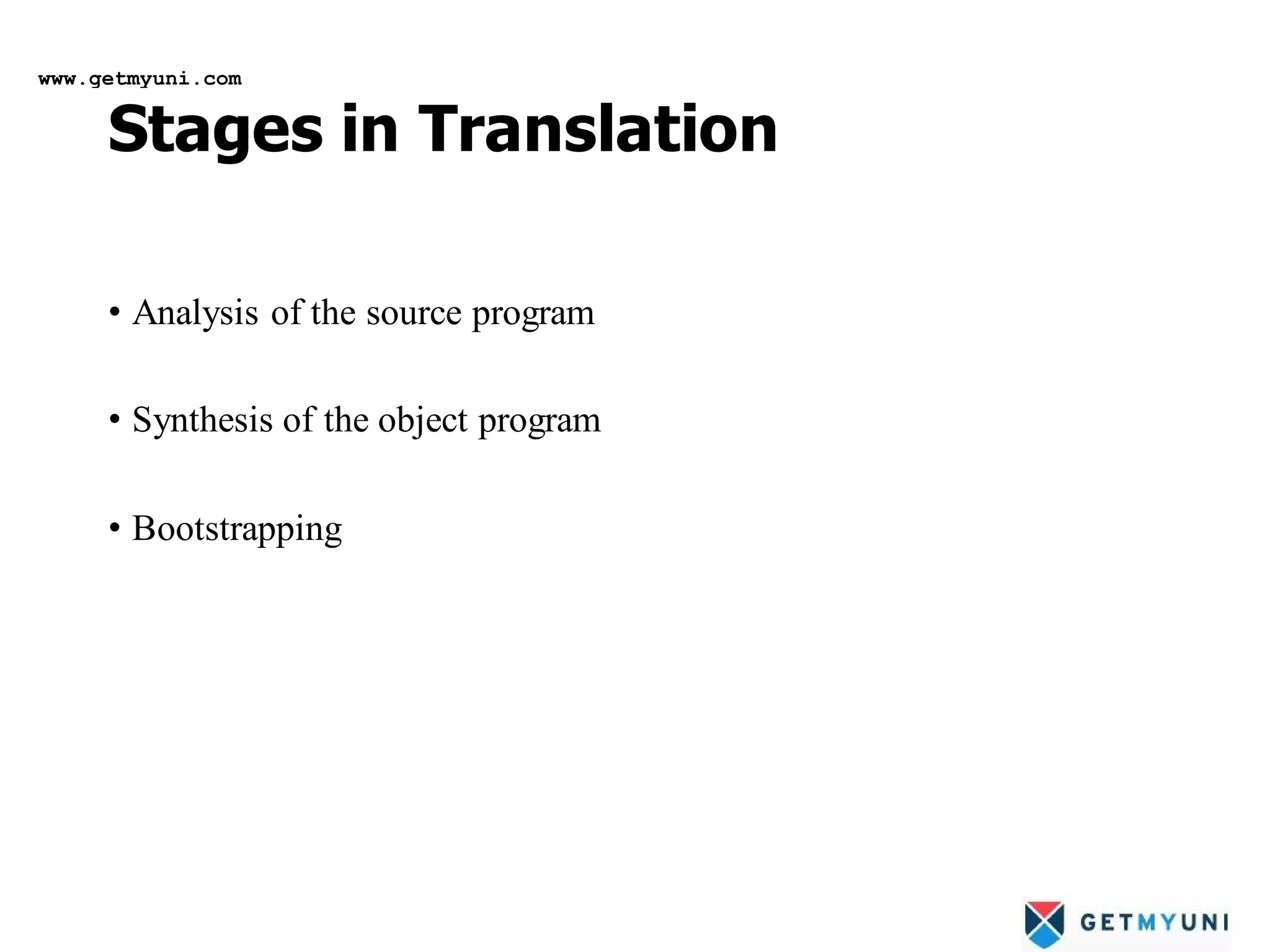 www.getmyuni.com

Stages in Translation

• Analysis of the source program

• Synthesis of the object program

• Bootstrapping

GETMYUNI